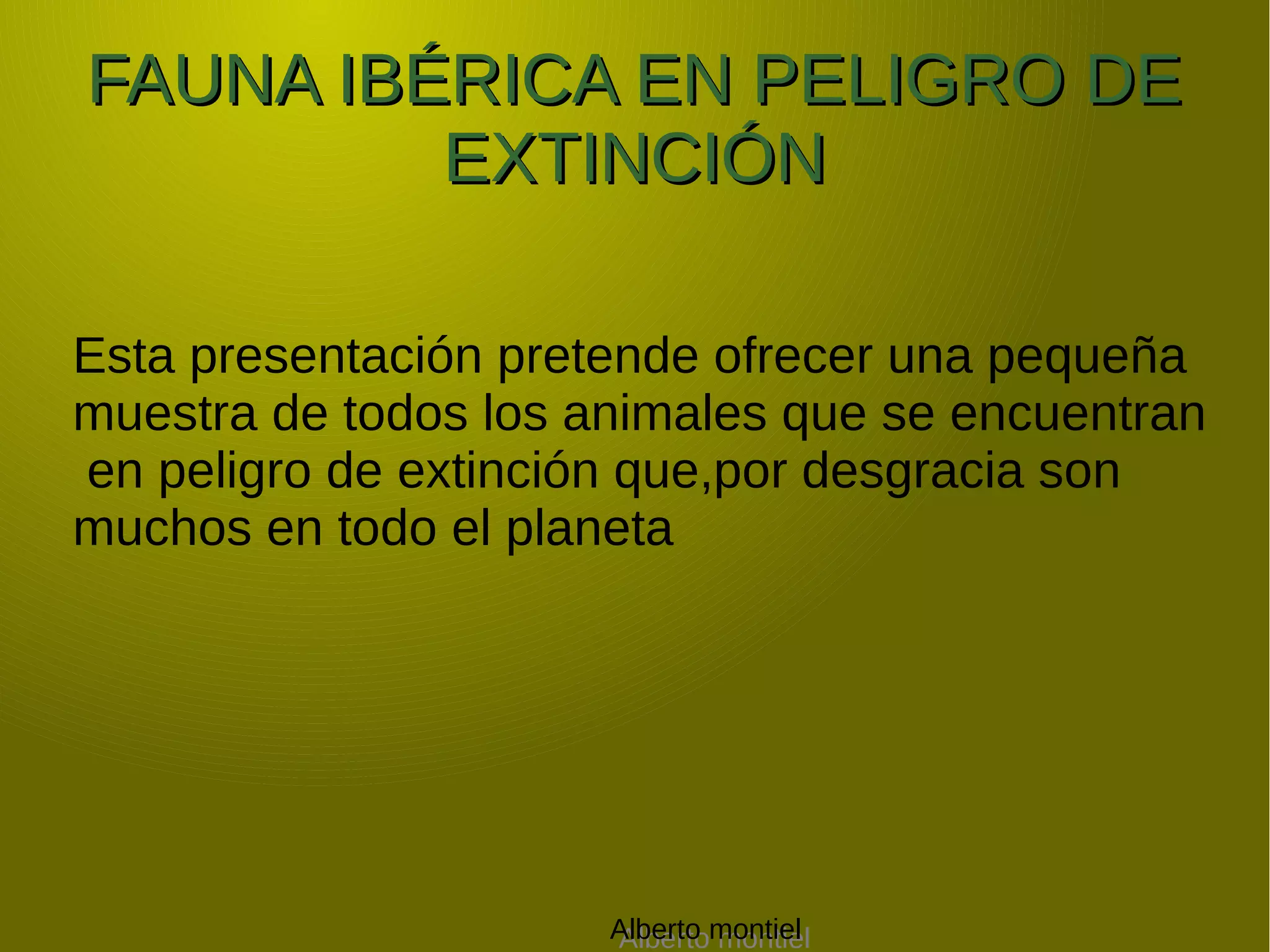 FAUNA IBÉRICA EN PELIGRO DE EXTINCIÓN

Esta presentación pretende ofrecer una pequeña muestra de todos los animales que se encuentran en peligro de extinción que,por desgracia son muchos en todo el planeta

Alberto montiel
Alberto montiel